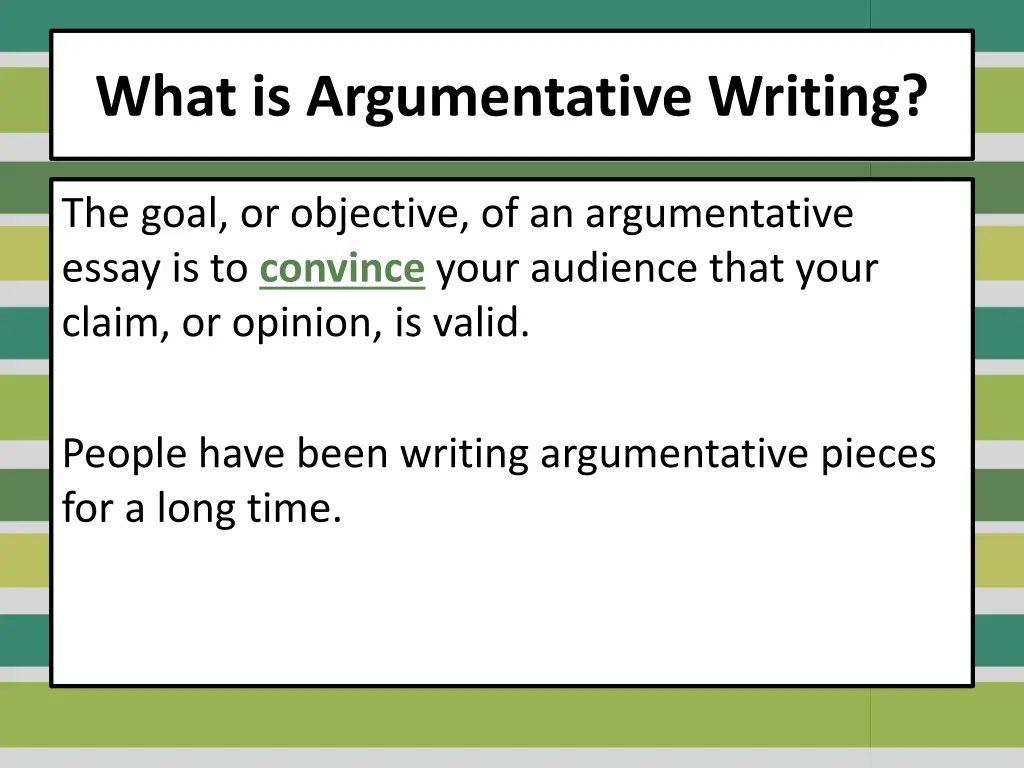 What is Argumentative Writing?

The goal, or objective, of an argumentative essay is to convince your audience that your claim, or opinion, is valid.

People have been writing argumentative pieces for a long time.